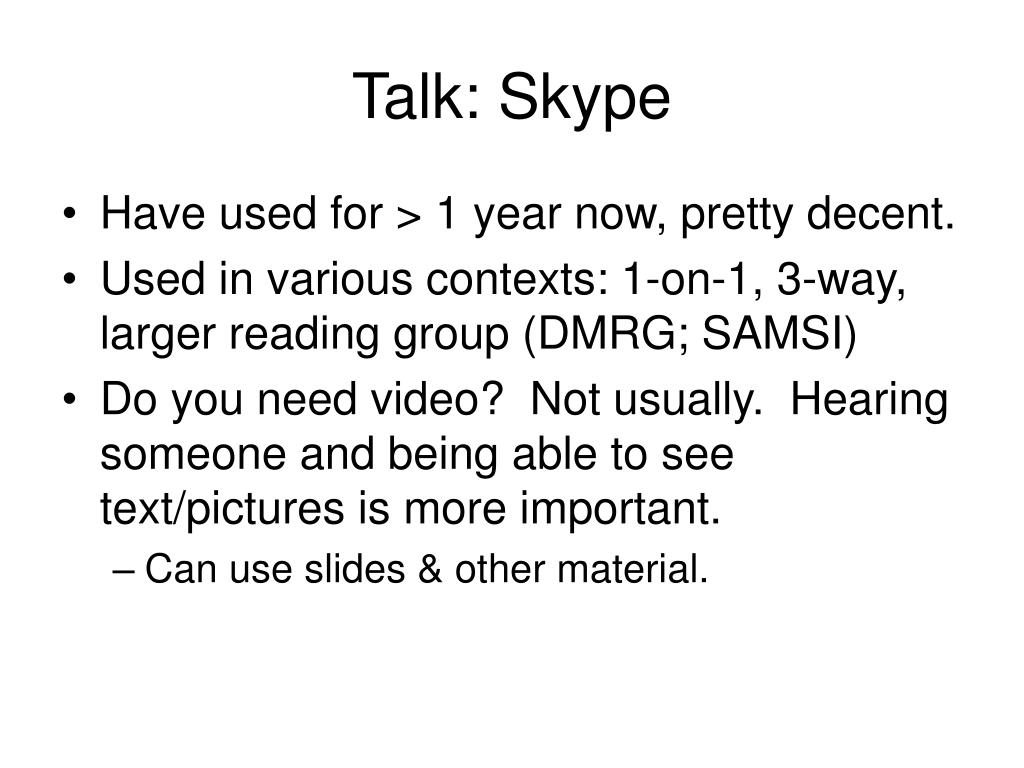 Talk: Skype

• Have used for > 1 year now, pretty decent.
• Used in various contexts: 1-on-1, 3-way, larger reading group (DMRG; SAMSI)
• Do you need video? Not usually. Hearing someone and being able to see text/pictures is more important.
– Can use slides & other material.